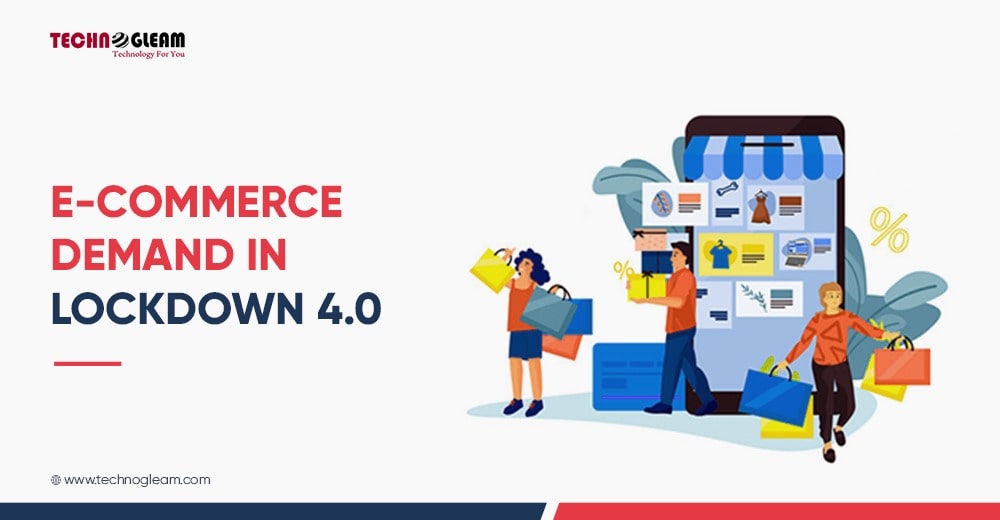 TECHNOGLEAM
Technology For You

E-COMMERCE DEMAND IN LOCKDOWN 4.0

%

%

www.technogleam.com